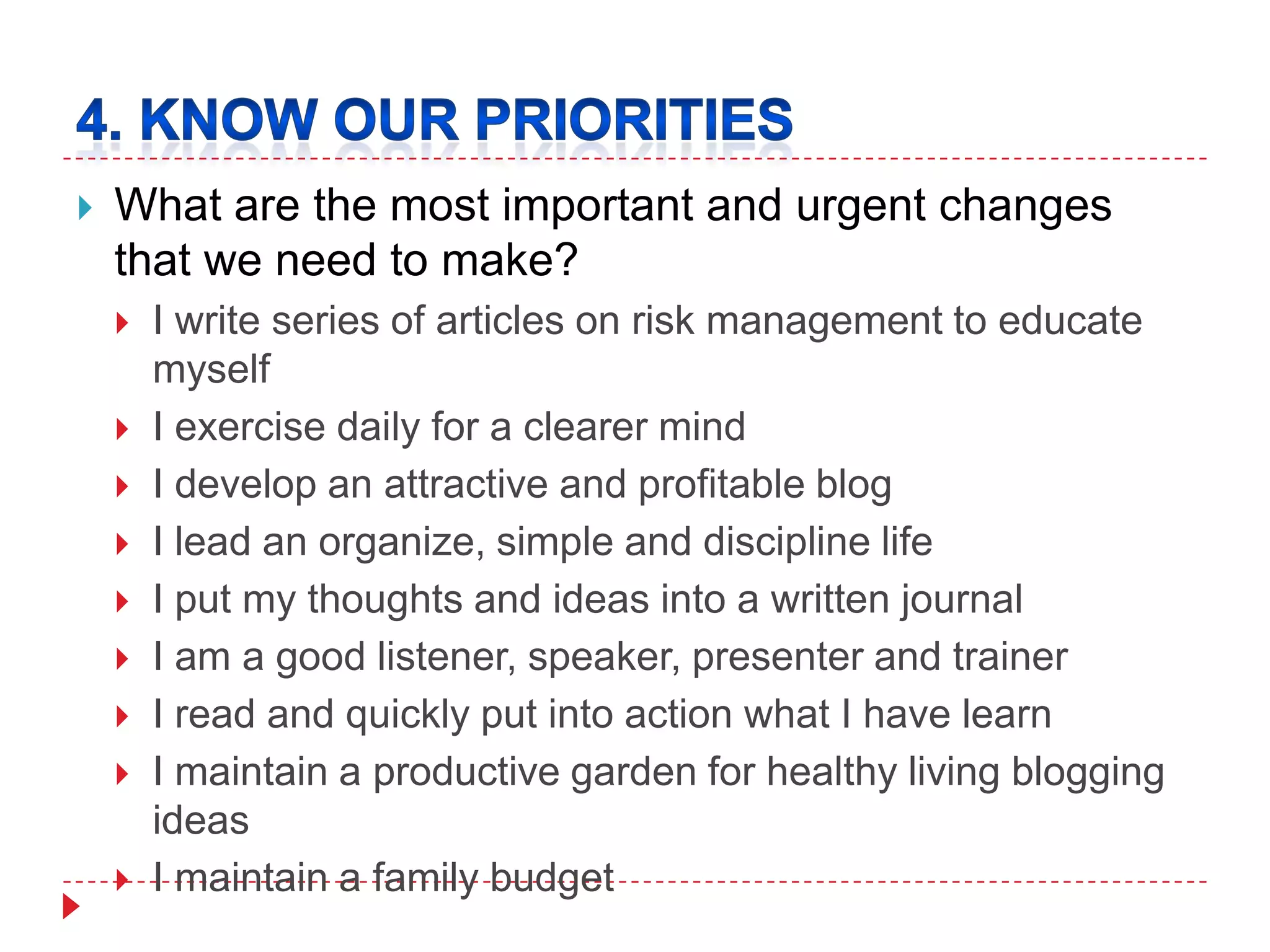 4. KNOW OUR PRIORITIES

What are the most important and urgent changes that we need to make?

I write series of articles on risk management to educate myself

I exercise daily for a clearer mind

I develop an attractive and profitable blog

I lead an organize, simple and discipline life

I put my thoughts and ideas into a written journal

I am a good listener, speaker, presenter and trainer

I read and quickly put into action what I have learn

I maintain a productive garden for healthy living blogging ideas

I maintain a family budget